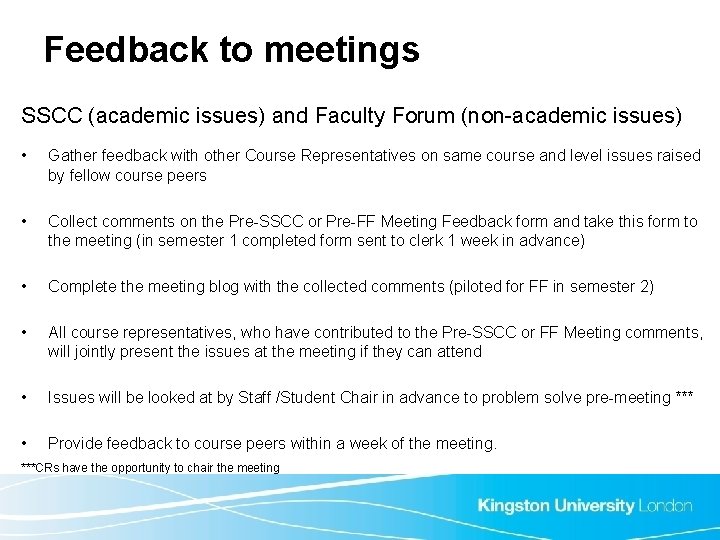 Feedback to meetings

SSCC (academic issues) and Faculty Forum (non-academic issues)

• Gather feedback with other Course Representatives on same course and level issues raised by fellow course peers

• Collect comments on the Pre-SSCC or Pre-FF Meeting Feedback form and take this form to the meeting (in semester 1 completed form sent to clerk 1 week in advance)

• Complete the meeting blog with the collected comments (piloted for FF in semester 2)

• All course representatives, who have contributed to the Pre-SSCC or FF Meeting comments, will jointly present the issues at the meeting if they can attend

• Issues will be looked at by Staff /Student Chair in advance to problem solve pre-meeting ***

• Provide feedback to course peers within a week of the meeting.

***CRs have the opportunity to chair the meeting

Kingston University London